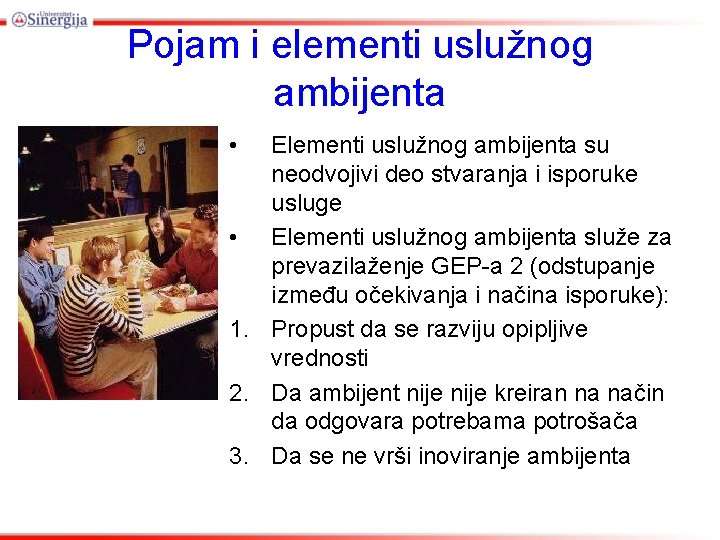 Univerzitet Sinergija

Pojam i elementi uslužnog ambijenta

• Elementi uslužnog ambijenta su neodvojivi deo stvaranja i isporuke usluge
• Elementi uslužnog ambijenta služe za prevazilaženje GEP-a 2 (odstupanje između očekivanja i načina isporuke):
1. Propust da se razviju opipljive vrednosti
2. Da ambijent nije nije kreiran na način da odgovara potrebama potrošača
3. Da se ne vrši inoviranje ambijenta